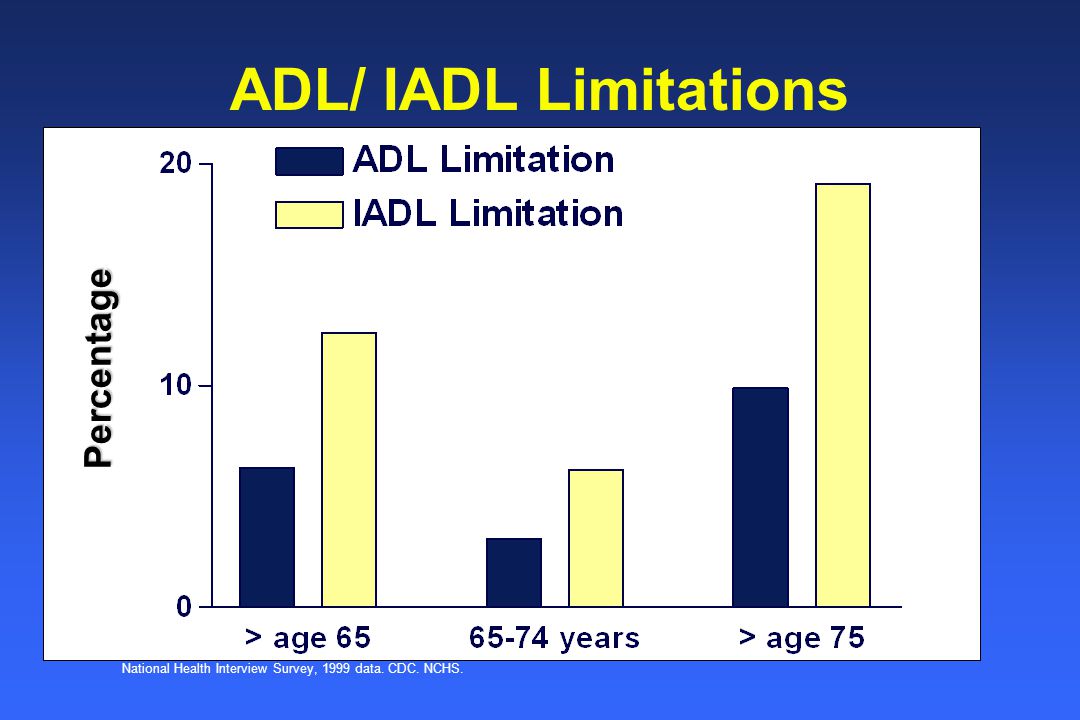 ADL/ IADL Limitations

ADL Limitation
IADL Limitation

Percentage

20
10
0

> age 65
65-74 years
> age 75

National Health Interview Survey, 1999 data. CDC. NCHS.